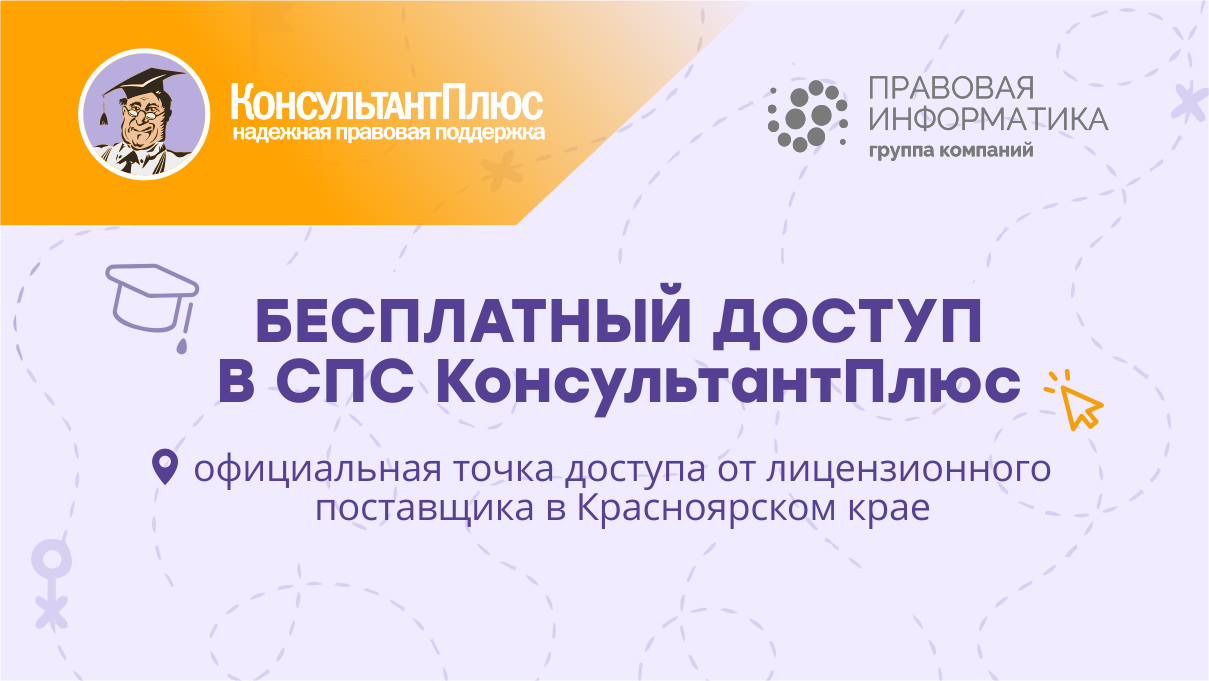 КонсультантПлюс
надежная правовая поддержка

ПРАВОВАЯ ИНФОРМАТИКА
группа компаний

БЕСПЛАТНЫЙ ДОСТУП В СПС КонсультантПлюс

официальная точка доступа от лицензионного поставщика в Красноярском крае